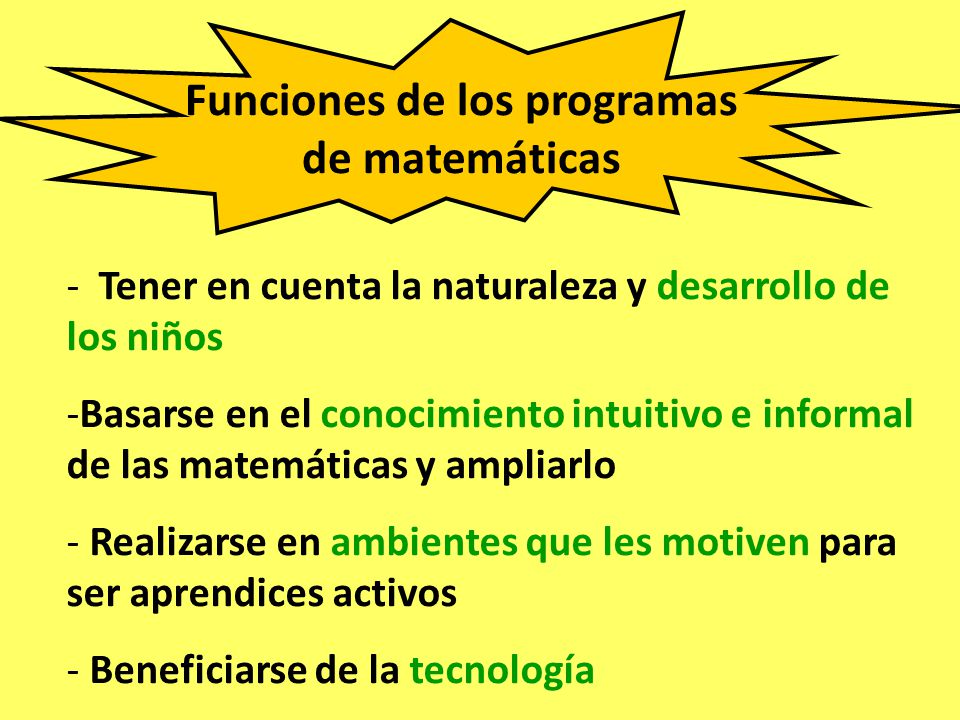 Funciones de los programas de matemáticas

- Tener en cuenta la naturaleza y desarrollo de los niños

-Basarse en el conocimiento intuitivo e informal de las matemáticas y ampliarlo

- Realizarse en ambientes que les motiven para ser aprendices activos

- Beneficiarse de la tecnología